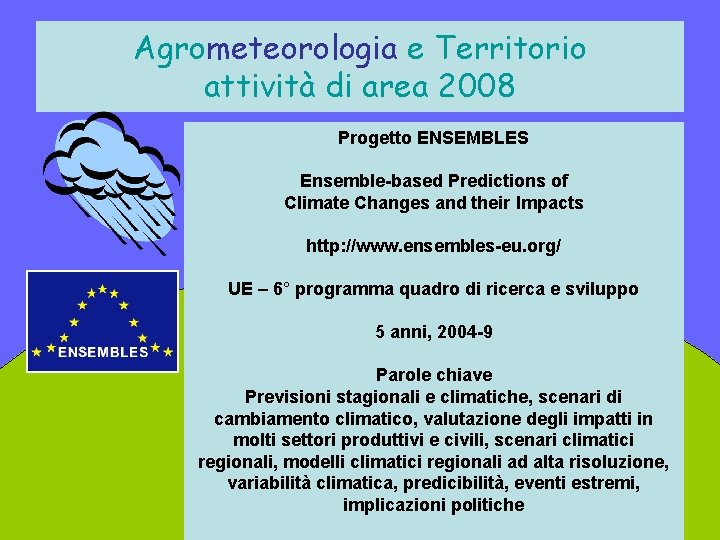 Agrometeorologia e Territorio
attività di area 2008

ENSEMBLES

Progetto ENSEMBLES

Ensemble-based Predictions of Climate Changes and their Impacts

http://www.ensembles-eu.org/

UE – 6° programma quadro di ricerca e sviluppo

5 anni, 2004-9

Parole chiave
Previsioni stagionali e climatiche, scenari di cambiamento climatico, valutazione degli impatti in molti settori produttivi e civili, scenari climatici regionali, modelli climatici regionali ad alta risoluzione, variabilità climatica, predicibilità, eventi estremi, implicazioni politiche